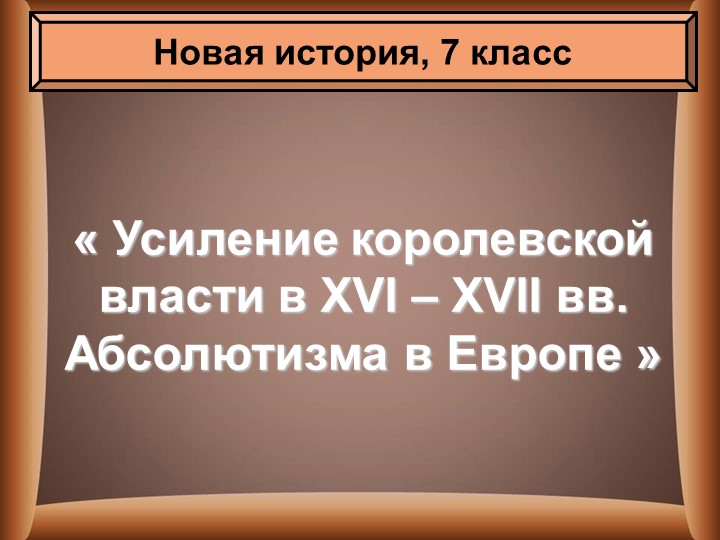 Новая история, 7 класс

« Усиление королевской власти в XVI – XVII вв. Абсолютизма в Европе »